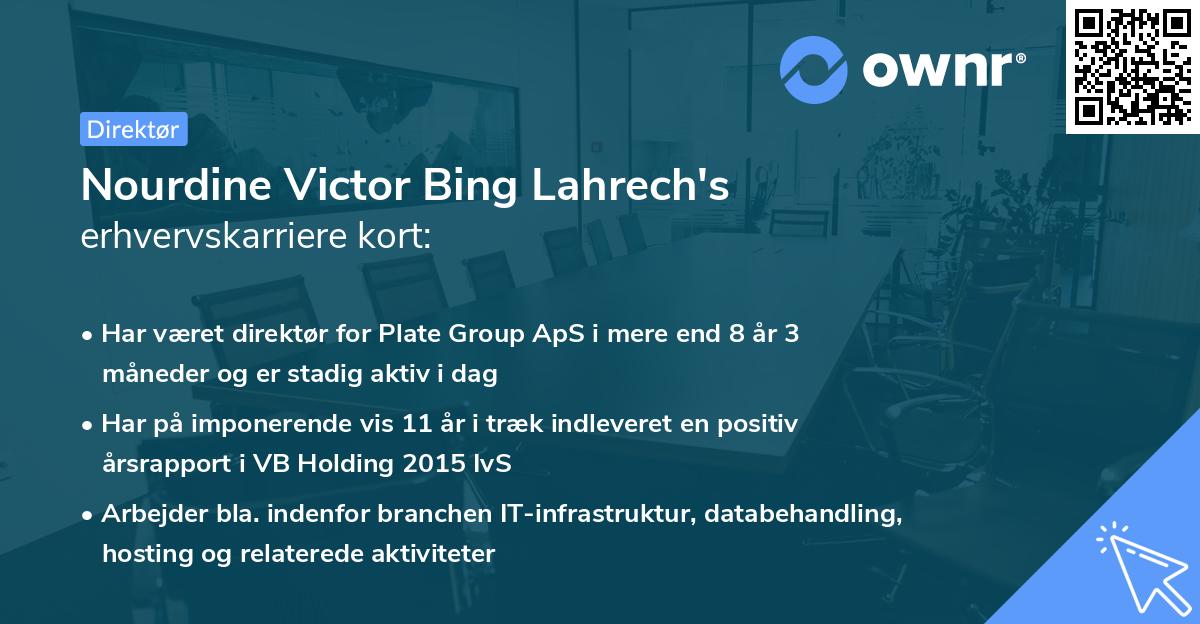 ownr®

Direktør

Nourdine Victor Bing Lahrech's
erhvervskarriere kort:

• Har været direktør for Plate Group ApS i mere end 8 år 3 måneder og er stadig aktiv i dag

• Har på imponerende vis 11 år i træk indleveret en positiv årsrapport i VB Holding 2015 IvS

• Arbejder bla. indenfor branchen IT-infrastruktur, databehandling, hosting og relaterede aktiviteter